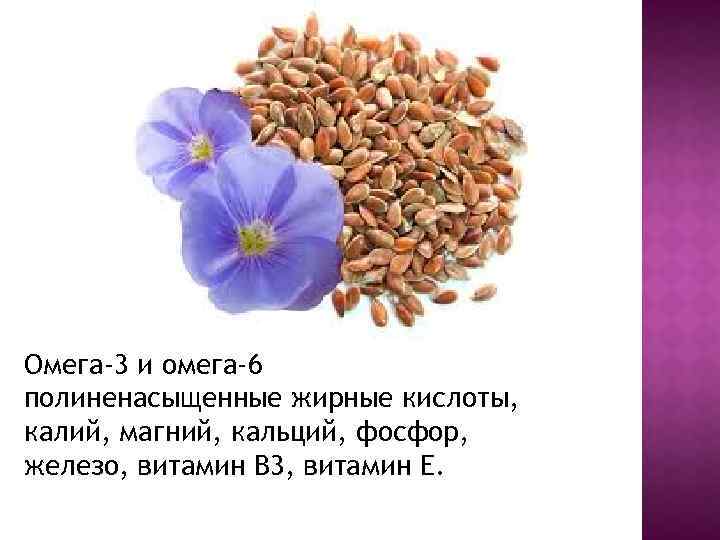 Омега-3 и омега-6 полиненасыщенные жирные кислоты, калий, магний, кальций, фосфор, железо, витамин В3, витамин Е.